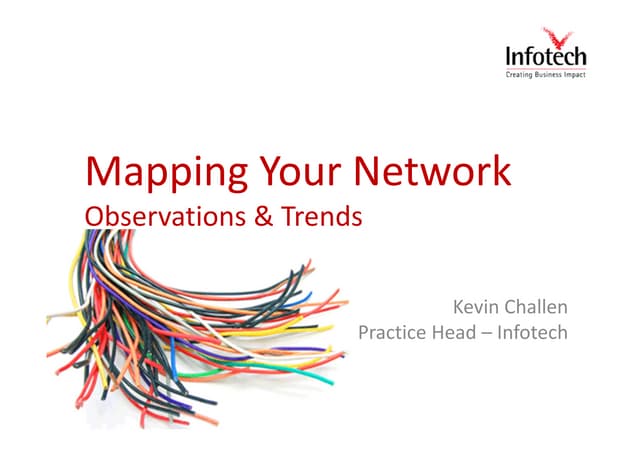 Infotech
Creating Business Impact

Mapping Your Network
Observations & Trends

Kevin Challen
Practice Head – Infotech